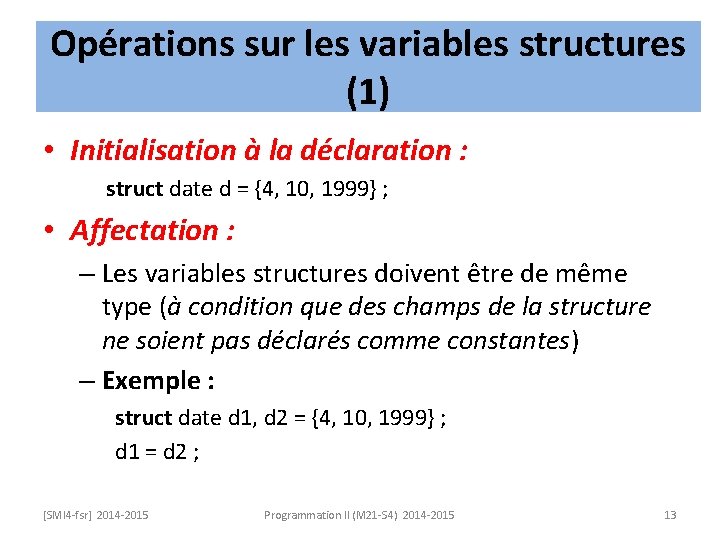 Opérations sur les variables structures (1)

• Initialisation à la déclaration :

struct date d = {4, 10, 1999} ;

• Affectation :

– Les variables structures doivent être de même type (à condition que des champs de la structure ne soient pas déclarés comme constantes)

– Exemple :

struct date d1, d2 = {4, 10, 1999} ;

d1 = d2 ;

[SMI4-fsr] 2014-2015

Programmation II (M21-S4) 2014-2015

13